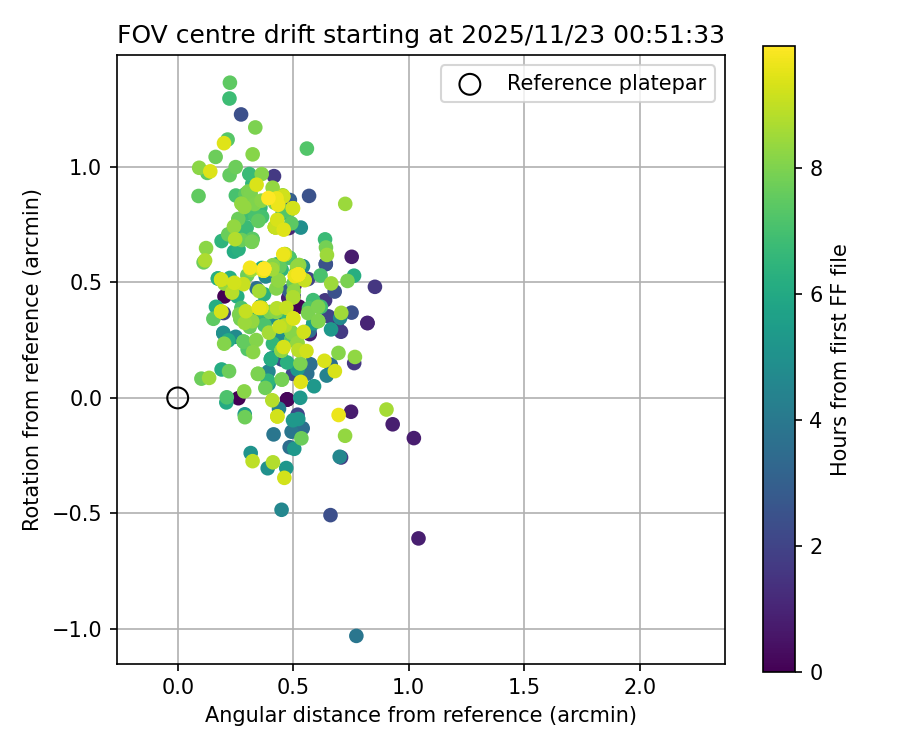 FOV centre drift starting at 2025/11/23 00:51:33

Reference platepar

Rotation from reference (arcmin)

1.0
0.5
0.0
−0.5
−1.0

0.0
0.5
1.0
1.5
2.0

Angular distance from reference (arcmin)

Hours from first FF file

8
6
4
2
0